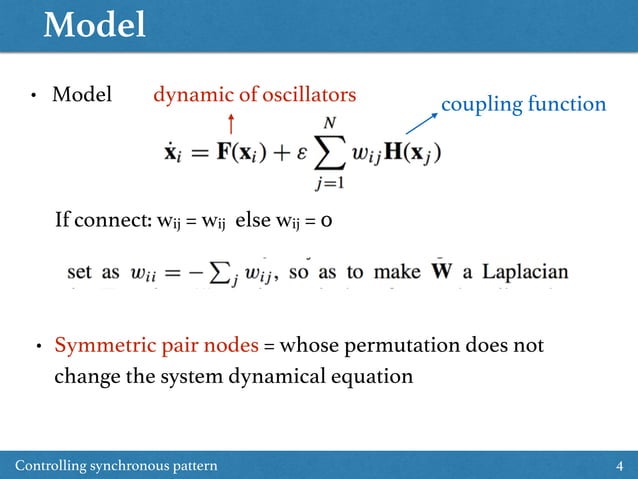 Model

• Model

dynamic of oscillators

coupling function

$\dot{\mathbf{x}}_i = \mathbf{F}(\mathbf{x}_i) + \varepsilon \sum_{j=1}^{N} w_{ij}\mathbf{H}(\mathbf{x}_j)$

If connect: $w_{ij} = w_{ij}$ else $w_{ij} = 0$

set as $w_{ii} = -\sum_j w_{ij}$, so as to make $\mathbf{W}$ a Laplacian

• Symmetric pair nodes = whose permutation does not change the system dynamical equation

Controlling synchronous pattern

4